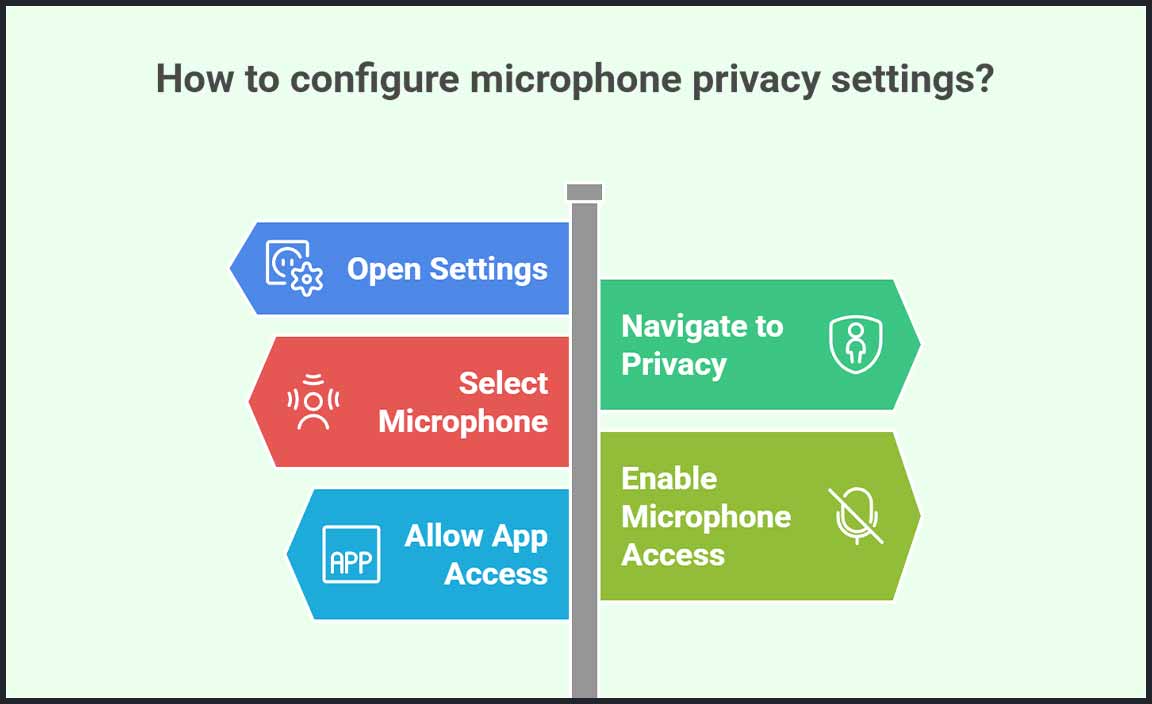 How to configure microphone privacy settings?

Open Settings

Navigate to Privacy

Select Microphone

Enable Microphone Access

APP

Allow App Access